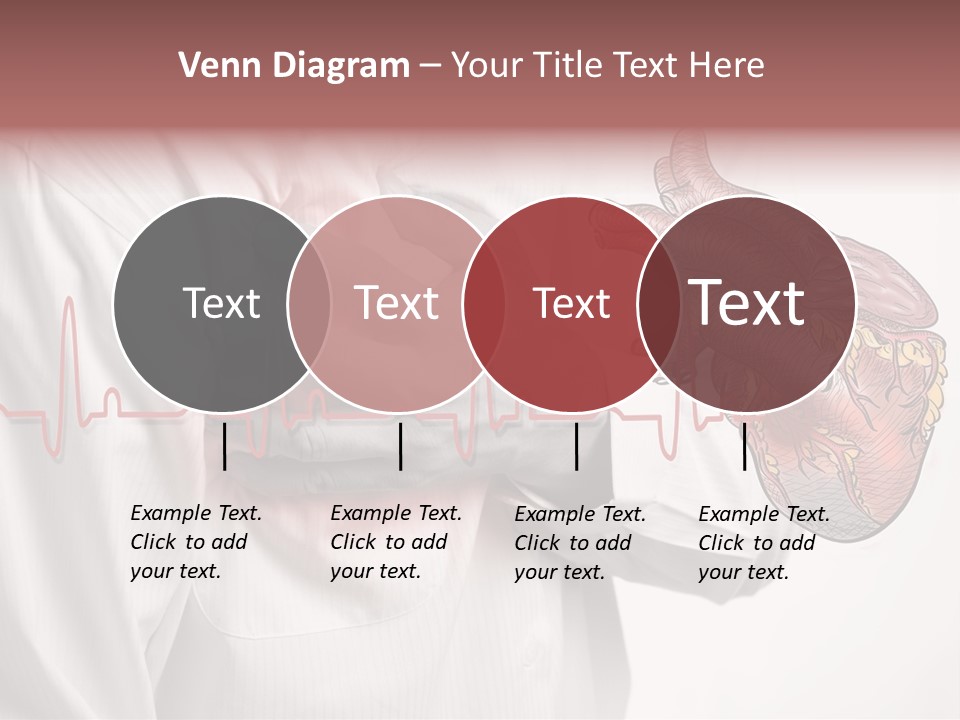 Venn Diagram – Your Title Text Here

Text

Text

Text

Text

Example Text. Click to add your text.

Example Text. Click to add your text.

Example Text. Click to add your text.

Example Text. Click to add your text.